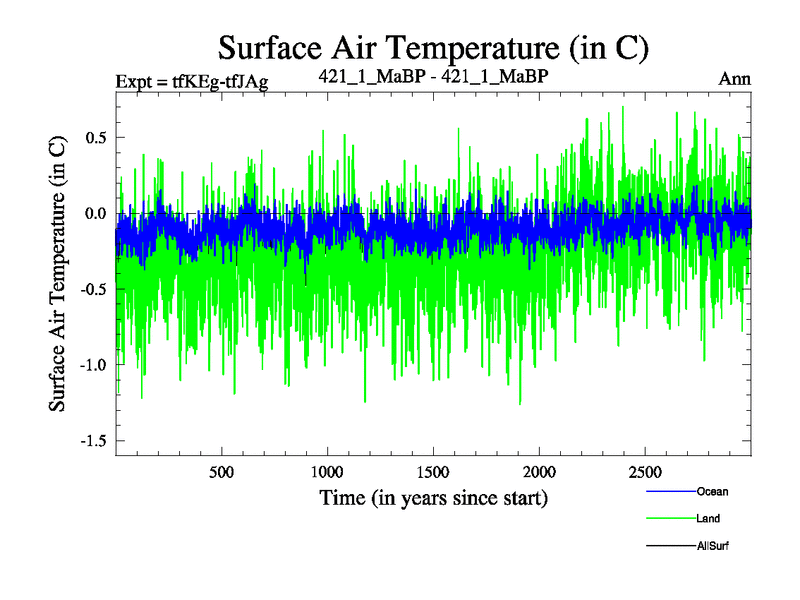 Surface Air Temperature (in C)

Expt = tfKEg-tfJAg

421_1_MaBP - 421_1_MaBP

Ann

Surface Air Temperature (in C)

0.5

0.0

-0.5

-1.0

-1.5

500

1000

1500

2000

2500

Time (in years since start)

Ocean

Land

AllSurf